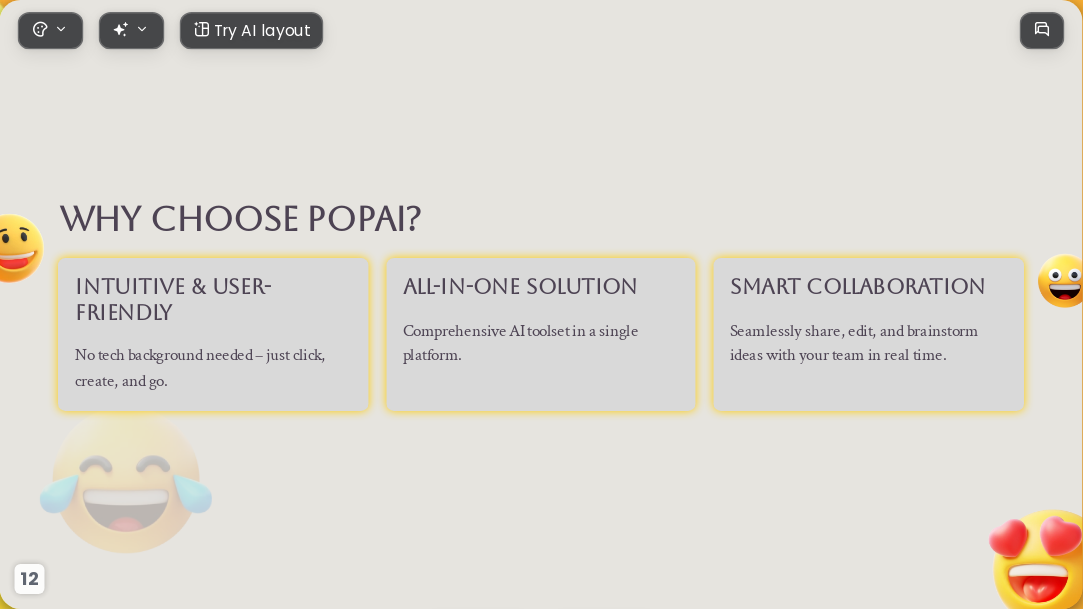 Try AI layout

WHY CHOOSE POPAI?

INTUITIVE & USER-FRIENDLY

No tech background needed – just click, create, and go.

ALL-IN-ONE SOLUTION

Comprehensive AI toolset in a single platform.

SMART COLLABORATION

Seamlessly share, edit, and brainstorm ideas with your team in real time.

12